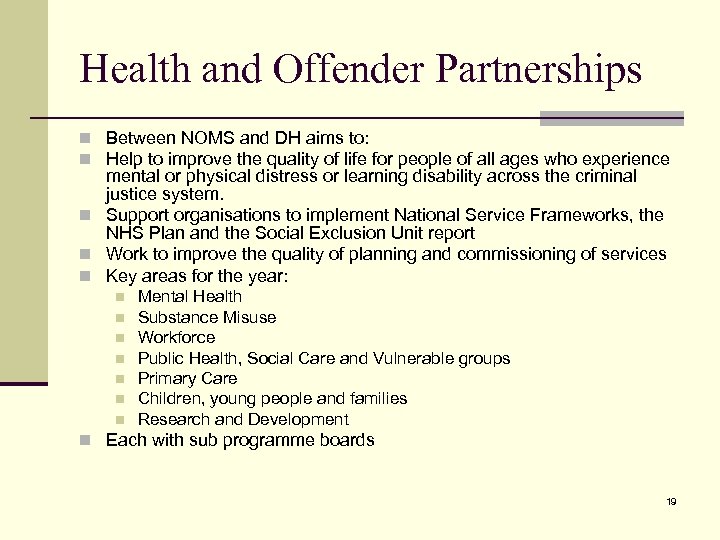 Health and Offender Partnerships

- Between NOMS and DH aims to:
- Help to improve the quality of life for people of all ages who experience mental or physical distress or learning disability across the criminal justice system.
- Support organisations to implement National Service Frameworks, the NHS Plan and the Social Exclusion Unit report
- Work to improve the quality of planning and commissioning of services
- Key areas for the year:
  - Mental Health
  - Substance Misuse
  - Workforce
  - Public Health, Social Care and Vulnerable groups
  - Primary Care
  - Children, young people and families
  - Research and Development
- Each with sub programme boards

19